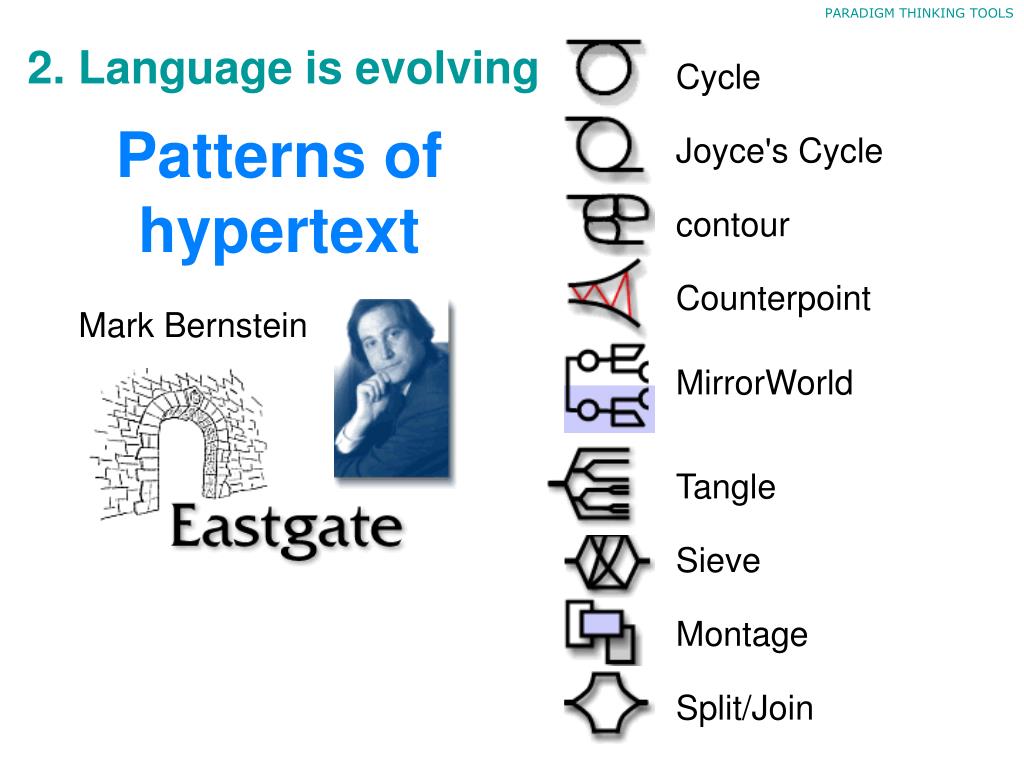 PARADIGM THINKING TOOLS

2. Language is evolving

Patterns of hypertext

Mark Bernstein

Eastgate

Cycle

Joyce's Cycle

contour

Counterpoint

MirrorWorld

Tangle

Sieve

Montage

Split/Join